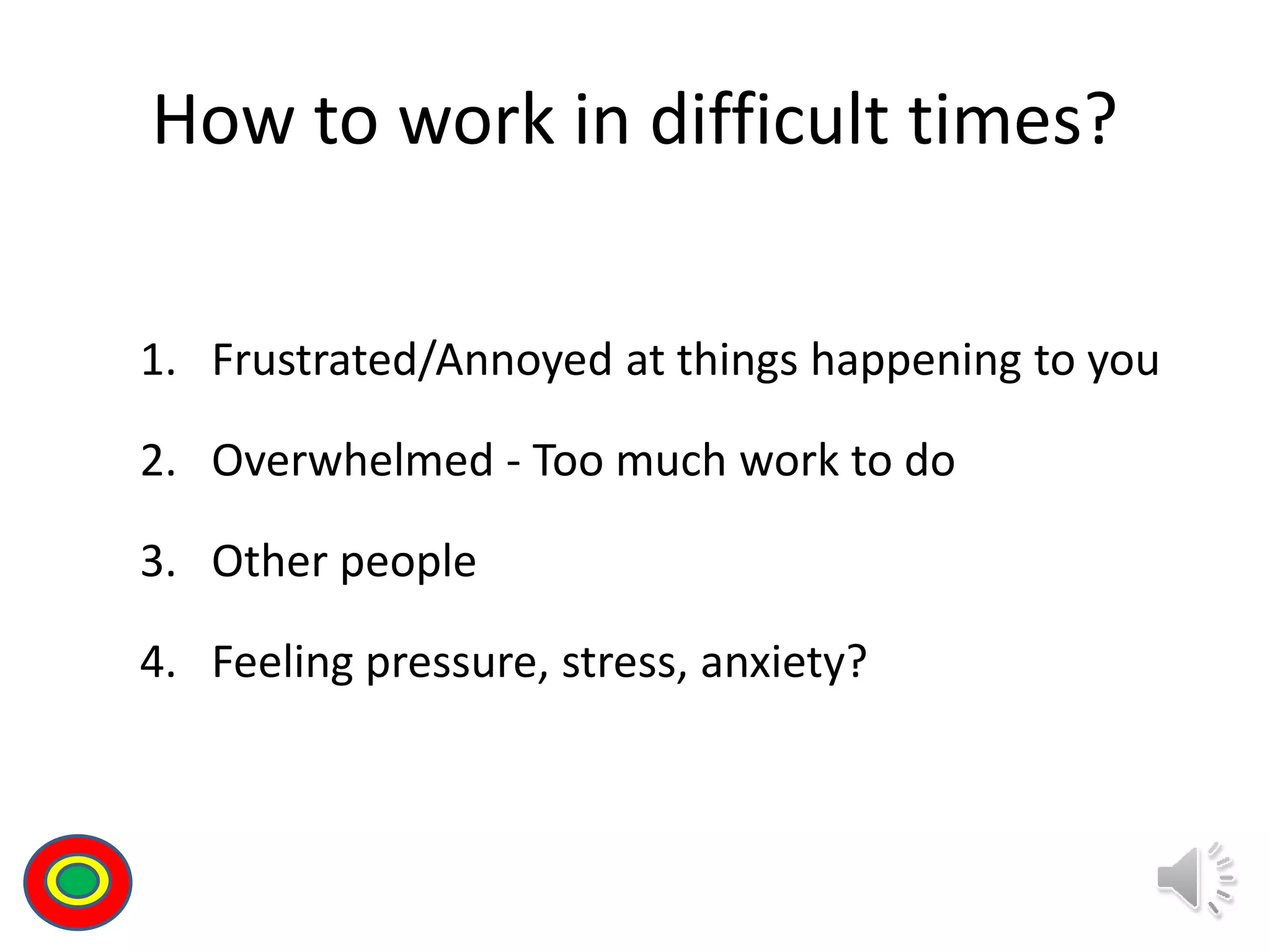 How to work in difficult times?

1. Frustrated/Annoyed at things happening to you

2. Overwhelmed - Too much work to do

3. Other people

4. Feeling pressure, stress, anxiety?